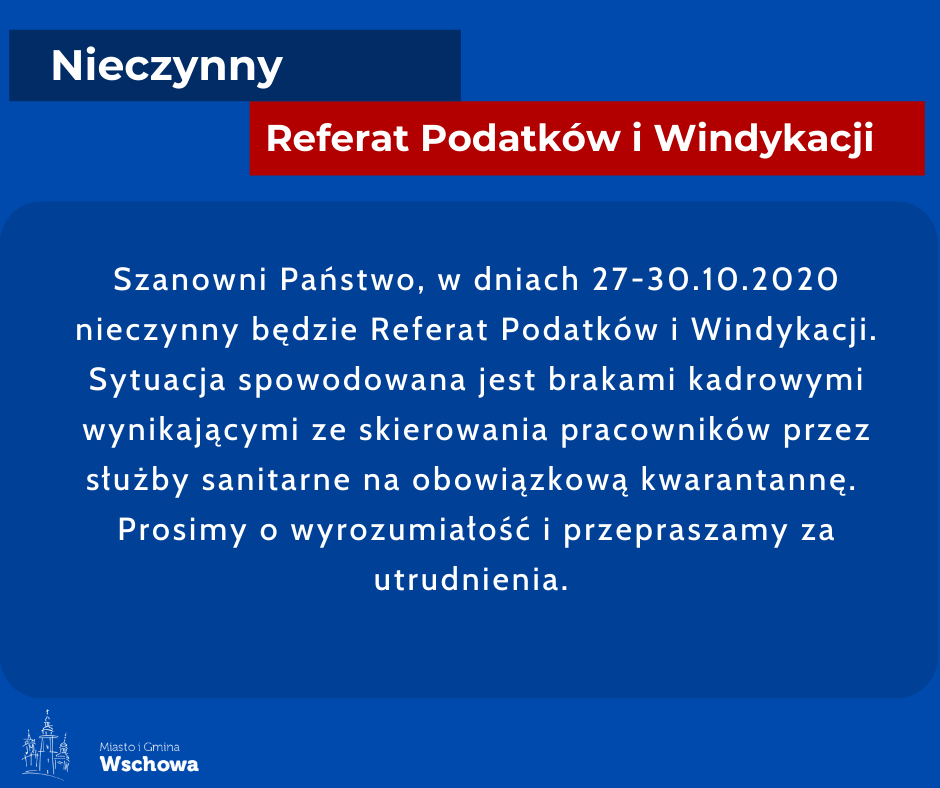 Nieczynny

Referat Podatków i Windykacji

Szanowni Państwo, w dniach 27-30.10.2020 nieczynny będzie Referat Podatków i Windykacji. Sytuacja spowodowana jest brakami kadrowymi wynikającymi ze skierowania pracowników przez służby sanitarne na obowiązkową kwarantannę. Prosimy o wyrozumiałość i przepraszamy za utrudnienia.

Miasto i Gmina
Wschowa